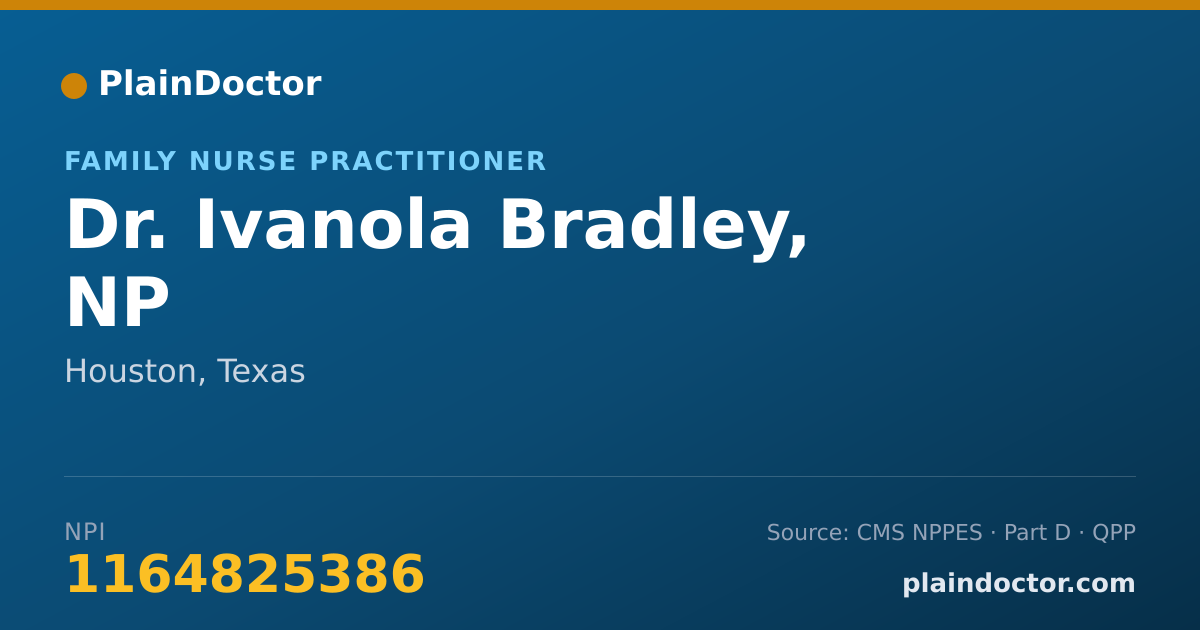 PlainDoctor

FAMILY NURSE PRACTITIONER

Dr. Ivanola Bradley, NP

Houston, Texas

NPI
1164825386

Source: CMS NPPES · Part D · QPP

plaindoctor.com